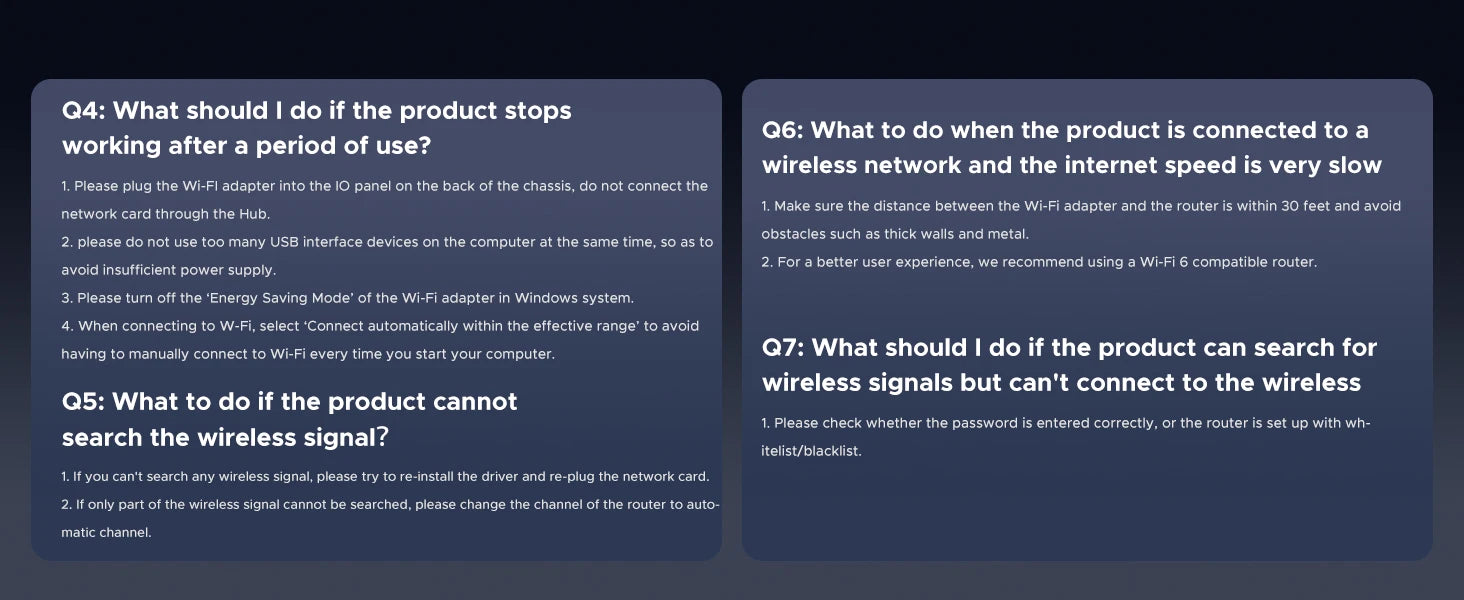 Q4: What should I do if the product stops working after a period of use?

1. Please plug the Wi-FI adapter into the IO panel on the back of the chassis, do not connect the network card through the Hub.
2. please do not use too many USB interface devices on the computer at the same time, so as to avoid insufficient power supply.
3. Please turn off the 'Energy Saving Mode' of the Wi-Fi adapter in Windows system.
4. When connecting to W-Fi, select 'Connect automatically within the effective range' to avoid having to manually connect to Wi-Fi every time you start your computer.

Q5: What to do if the product cannot search the wireless signal?

1. If you can't search any wireless signal, please try to re-install the driver and re-plug the network card.
2. If only part of the wireless signal cannot be searched, please change the channel of the router to automatic channel.

Q6: What to do when the product is connected to a wireless network and the internet speed is very slow

1. Make sure the distance between the Wi-Fi adapter and the router is within 30 feet and avoid obstacles such as thick walls and metal.
2. For a better user experience, we recommend using a Wi-Fi 6 compatible router.

Q7: What should I do if the product can search for wireless signals but can't connect to the wireless

1. Please check whether the password is entered correctly, or the router is set up with whitelist/blacklist.